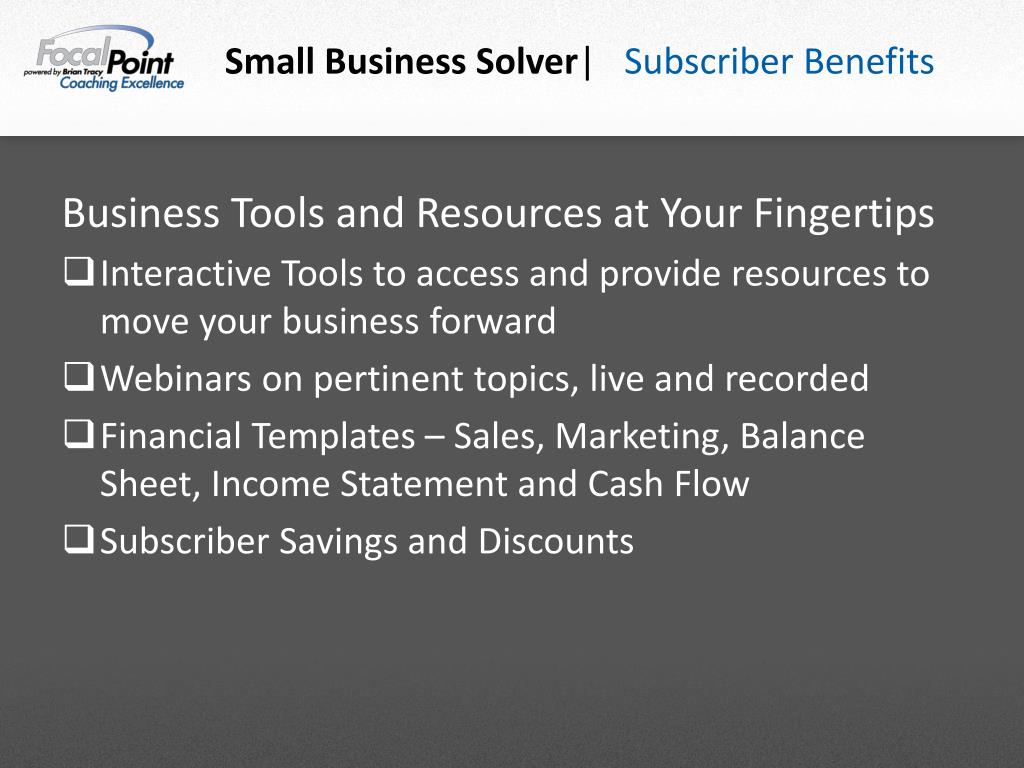 FocalPoint
powered by Brian Tracy
Coaching Excellence

Small Business Solver| Subscriber Benefits

Business Tools and Resources at Your Fingertips

❑ Interactive Tools to access and provide resources to move your business forward

❑ Webinars on pertinent topics, live and recorded

❑ Financial Templates – Sales, Marketing, Balance Sheet, Income Statement and Cash Flow

❑ Subscriber Savings and Discounts